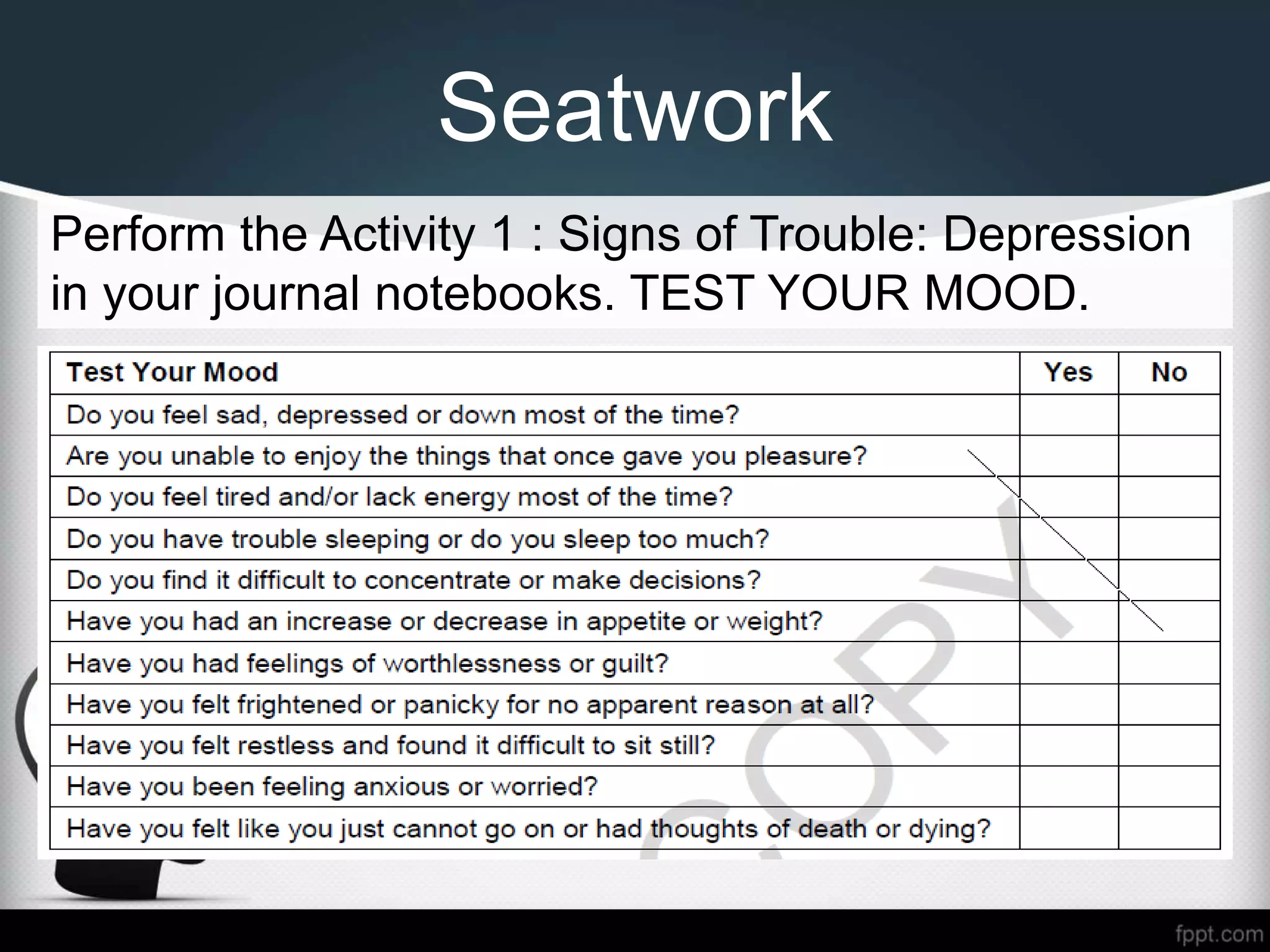 Seatwork

Perform the Activity 1 : Signs of Trouble: Depression in your journal notebooks. TEST YOUR MOOD.

| Test Your Mood | Yes | No |
|---|---|---|
| Do you feel sad, depressed or down most of the time? | | |
| Are you unable to enjoy the things that once gave you pleasure? | | |
| Do you feel tired and/or lack energy most of the time? | | |
| Do you have trouble sleeping or do you sleep too much? | | |
| Do you find it difficult to concentrate or make decisions? | | |
| Have you had an increase or decrease in appetite or weight? | | |
| Have you had feelings of worthlessness or guilt? | | |
| Have you felt frightened or panicky for no apparent reason at all? | | |
| Have you felt restless and found it difficult to sit still? | | |
| Have you been feeling anxious or worried? | | |
| Have you felt like you just cannot go on or had thoughts of death or dying? | | |

COPY

fppt.com